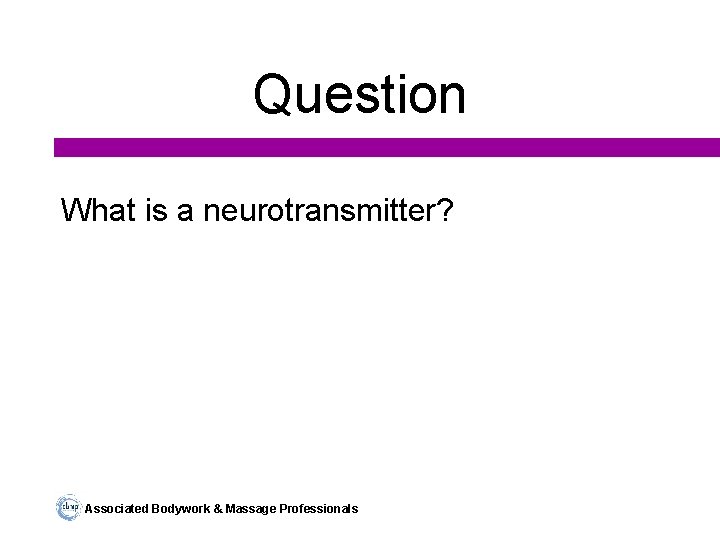 Question

What is a neurotransmitter?

abmp Associated Bodywork & Massage Professionals